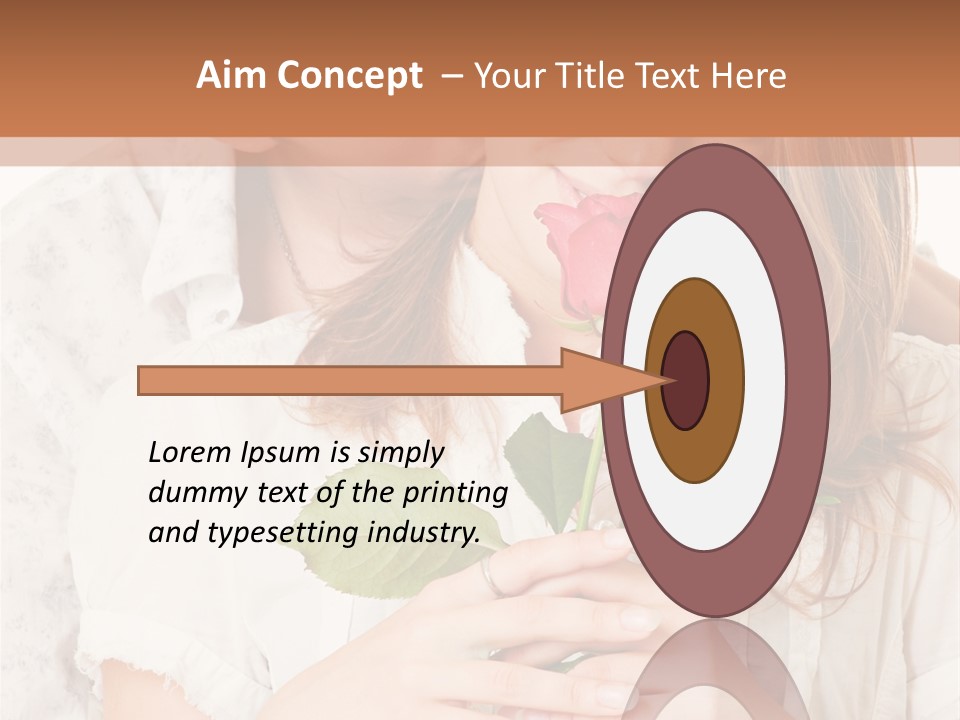 Aim Concept – Your Title Text Here

Lorem Ipsum is simply dummy text of the printing and typesetting industry.